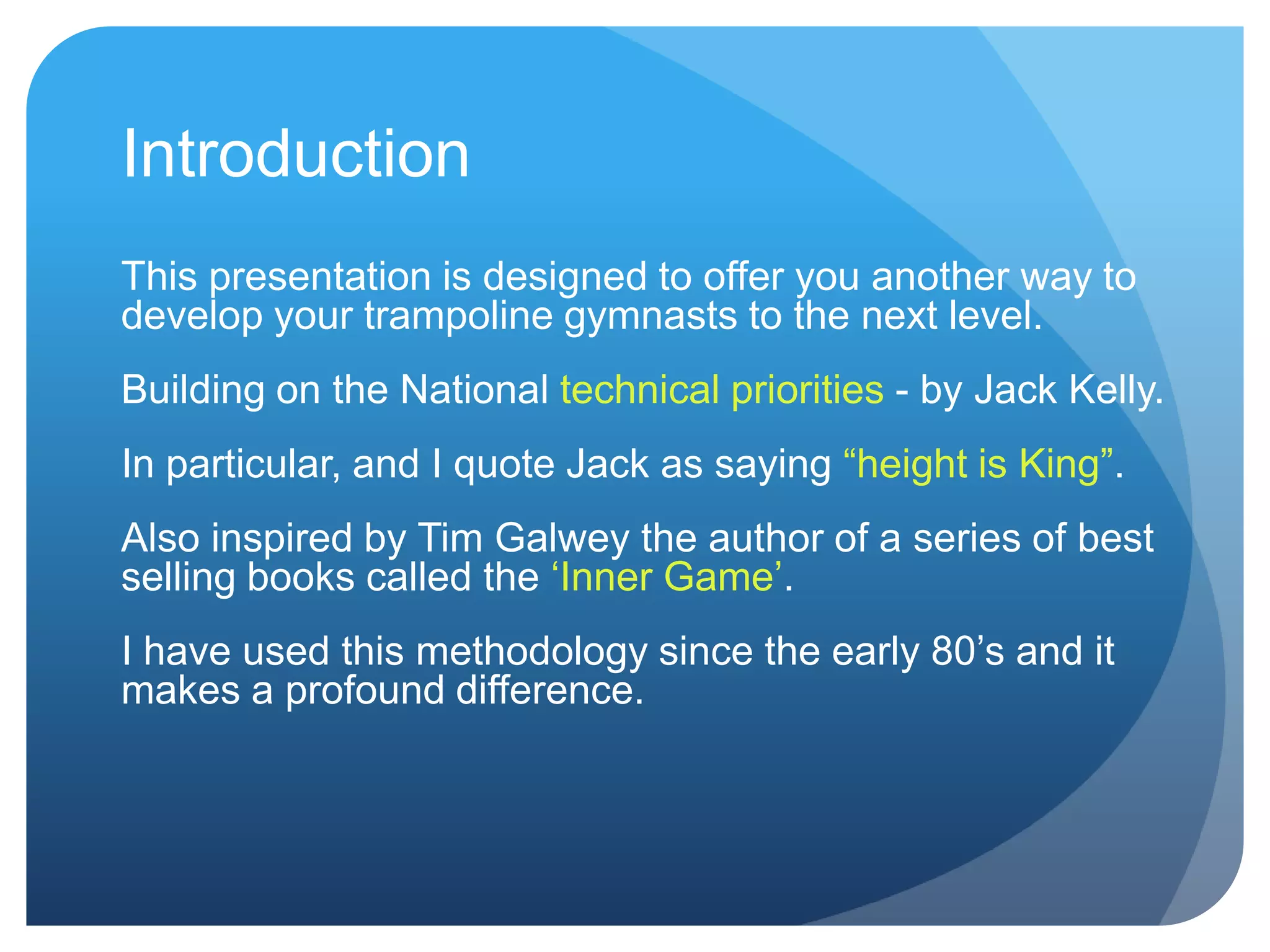 Introduction

This presentation is designed to offer you another way to develop your trampoline gymnasts to the next level.

Building on the National technical priorities - by Jack Kelly.

In particular, and I quote Jack as saying “height is King”.

Also inspired by Tim Galwey the author of a series of best selling books called the ‘Inner Game’.

I have used this methodology since the early 80’s and it makes a profound difference.